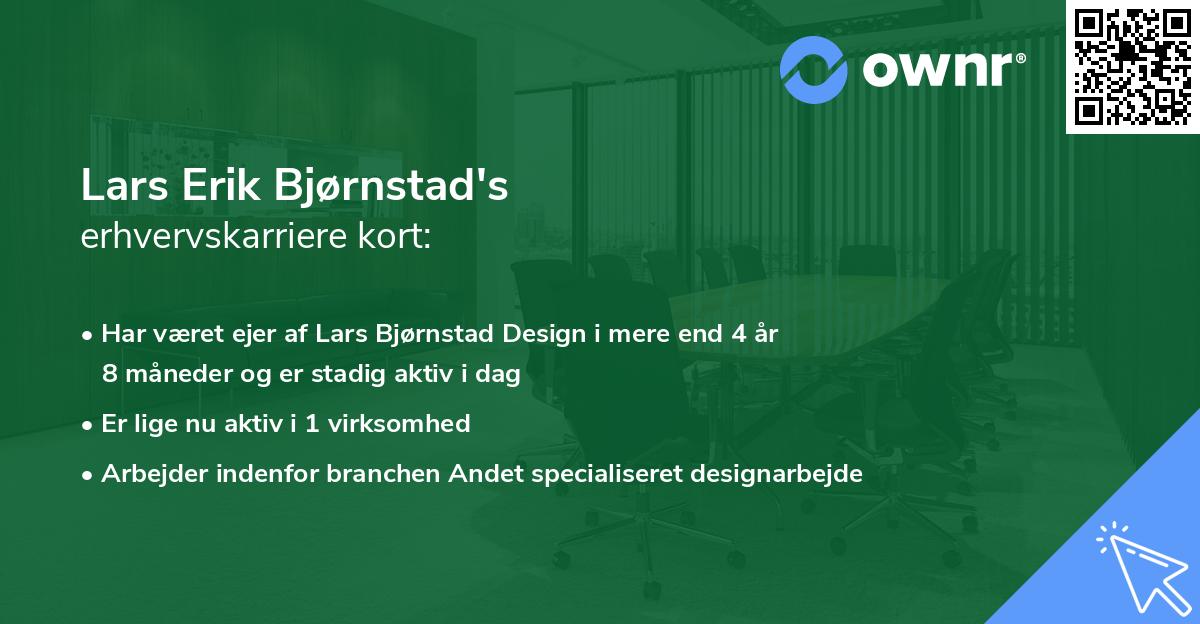 ownr®

Lars Erik Bjørnstad's
erhvervskarriere kort:

• Har været ejer af Lars Bjørnstad Design i mere end 4 år 8 måneder og er stadig aktiv i dag

• Er lige nu aktiv i 1 virksomhed

• Arbejder indenfor branchen Andet specialiseret designarbejde